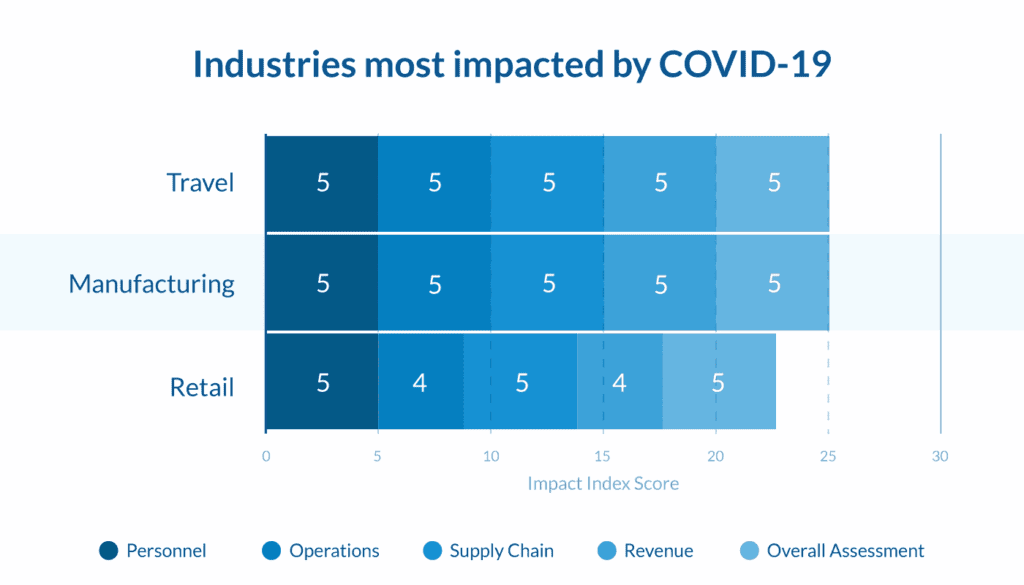 Industries most impacted by COVID-19

Travel
5 5 5 5 5

Manufacturing
5 5 5 5 5

Retail
5 4 5 4 5

0 5 10 15 20 25 30

Impact Index Score

Personnel Operations Supply Chain Revenue Overall Assessment